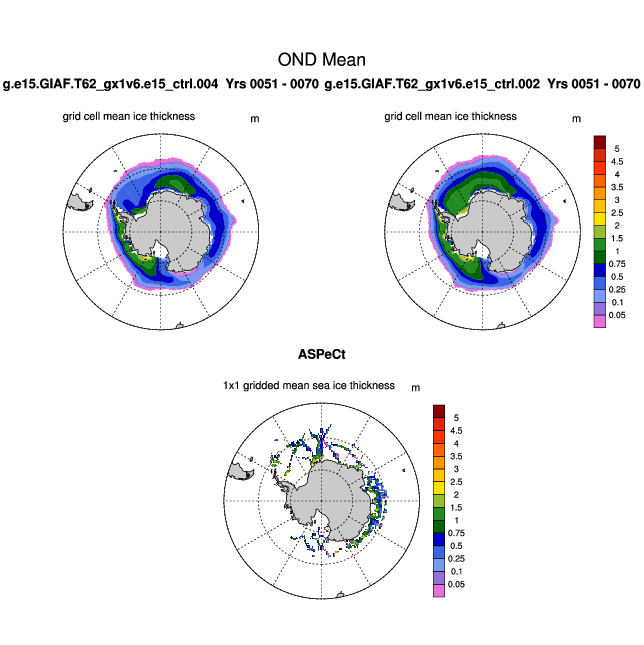 OND Mean

g.e15.GIAF.T62_gx1v6.e15_ctrl.004 Yrs 0051 - 0070 g.e15.GIAF.T62_gx1v6.e15_ctrl.002 Yrs 0051 - 0070

grid cell mean ice thickness m

grid cell mean ice thickness m

5
4.5
4
3.5
3
2.5
2
1.5
1
0.75
0.5
0.25
0.1
0.05

ASPeCt

1x1 gridded mean sea ice thickness m

5
4.5
4
3.5
3
2.5
2
1.5
1
0.75
0.5
0.25
0.1
0.05